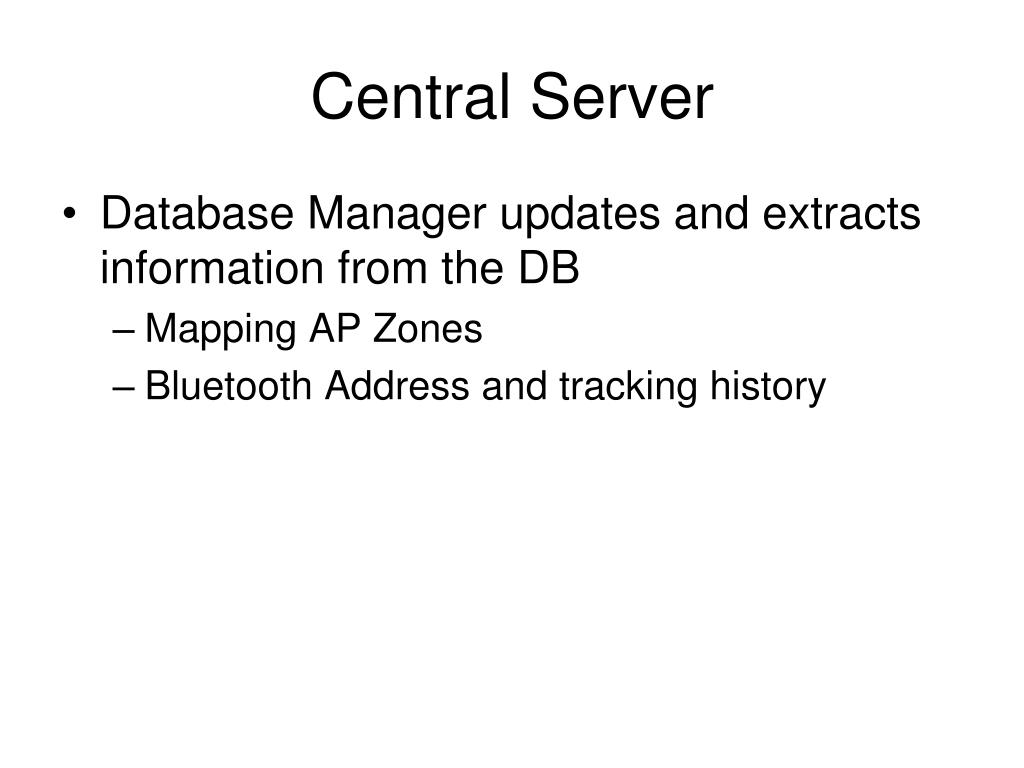 Central Server

• Database Manager updates and extracts information from the DB
– Mapping AP Zones
– Bluetooth Address and tracking history